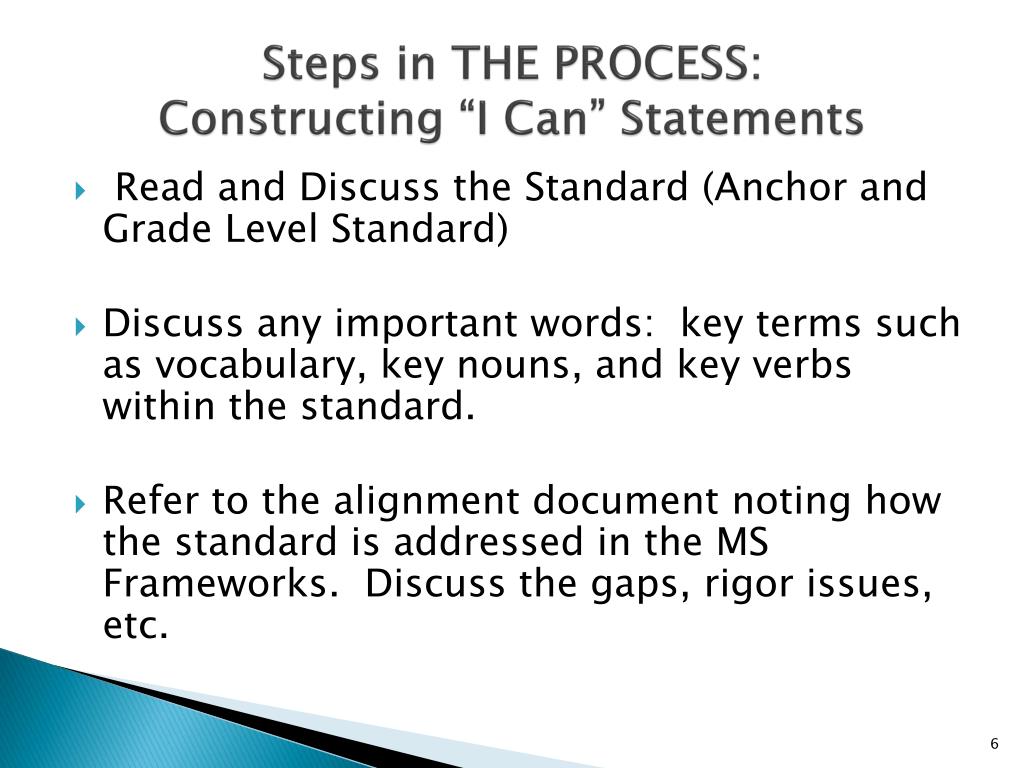 Steps in THE PROCESS:
Constructing “I Can” Statements

Read and Discuss the Standard (Anchor and Grade Level Standard)

Discuss any important words: key terms such as vocabulary, key nouns, and key verbs within the standard.

Refer to the alignment document noting how the standard is addressed in the MS Frameworks. Discuss the gaps, rigor issues, etc.

6